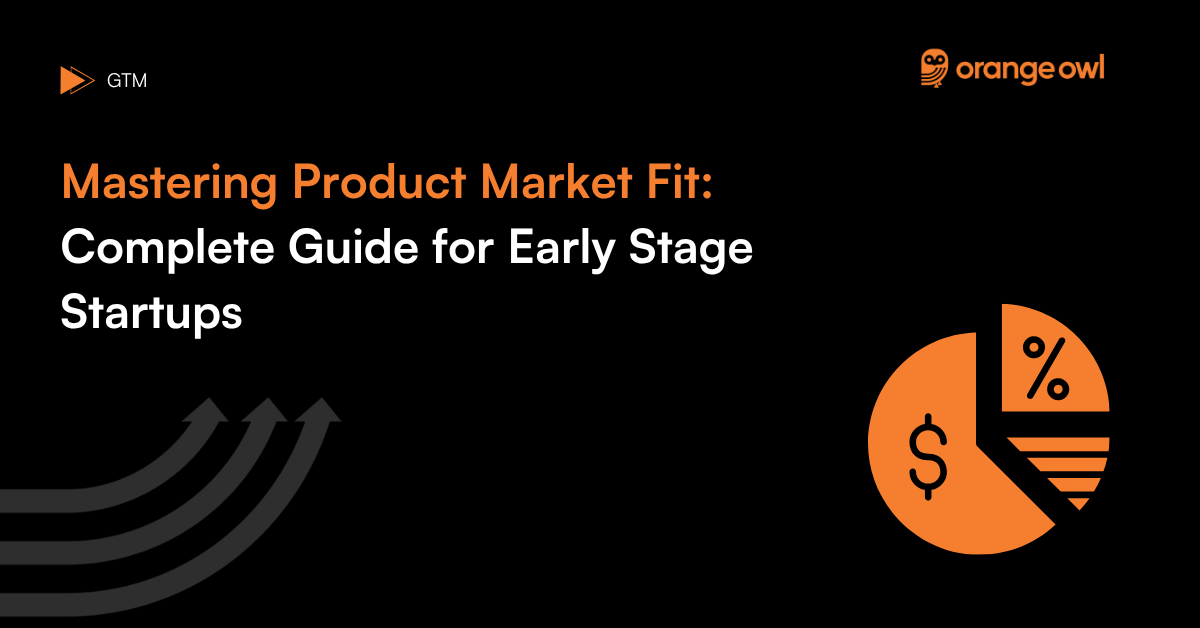 GTM

orange owl

Mastering Product Market Fit: Complete Guide for Early Stage Startups

%

$